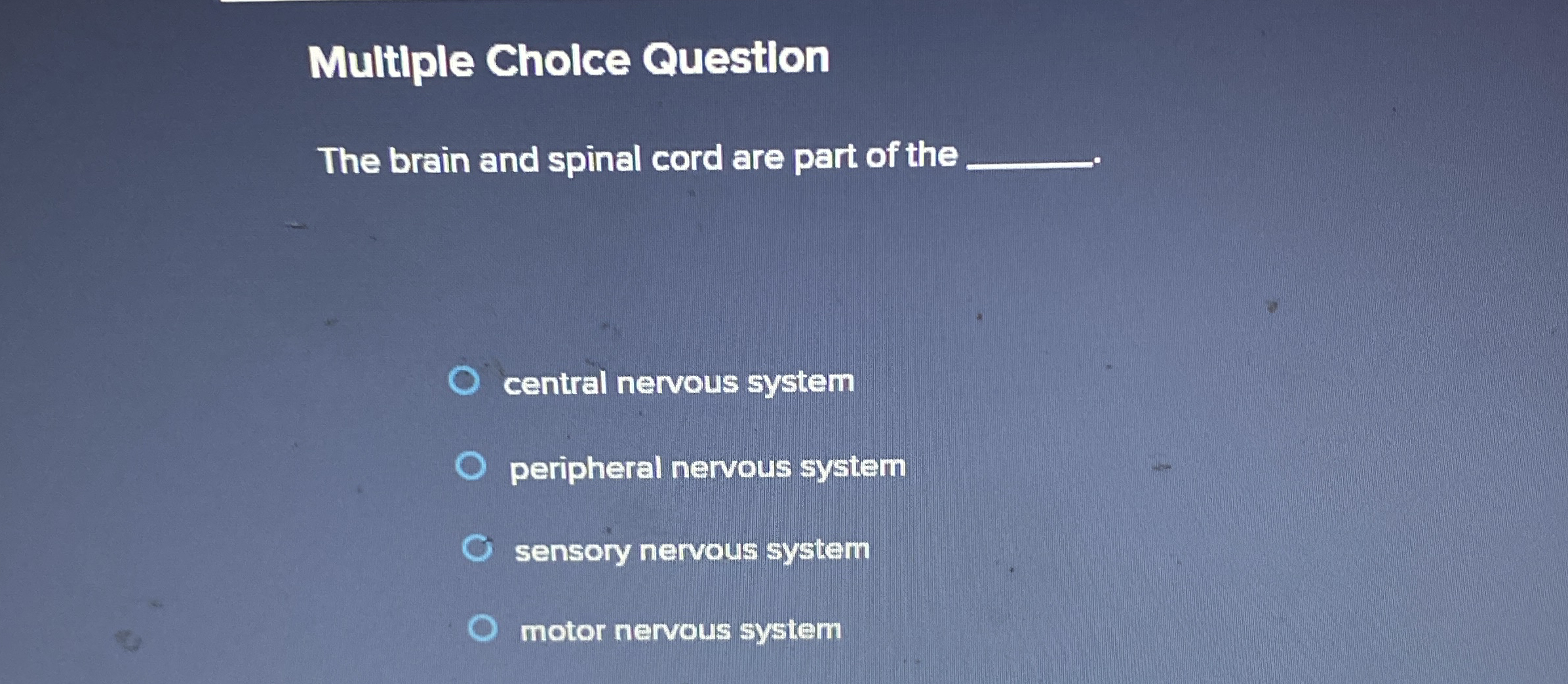 Multiple Choice Question

The brain and spinal cord are part of the ________.

central nervous system

peripheral nervous system

sensory nervous system

motor nervous system